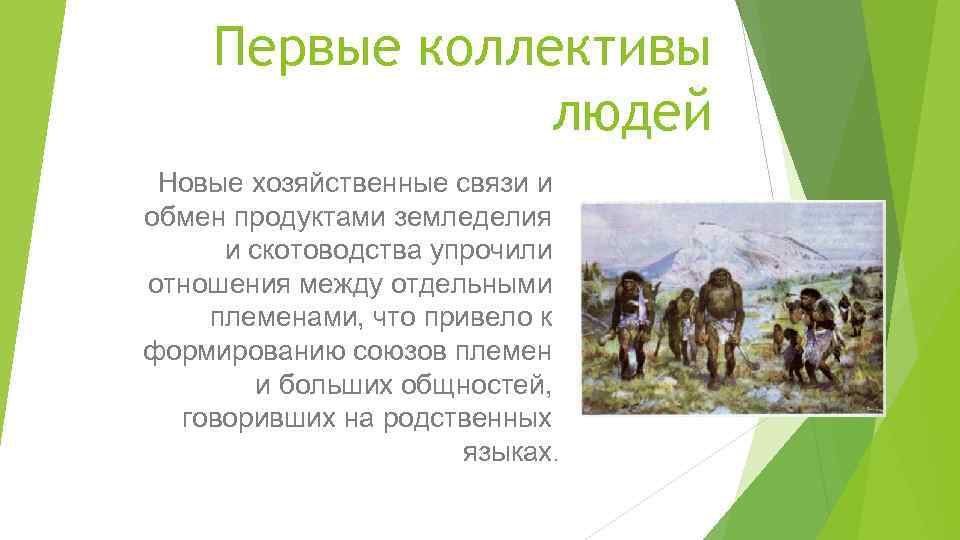 Первые коллективы людей

Новые хозяйственные связи и обмен продуктами земледелия и скотоводства упрочили отношения между отдельными племенами, что привело к формированию союзов племен и больших общностей, говоривших на родственных языках.